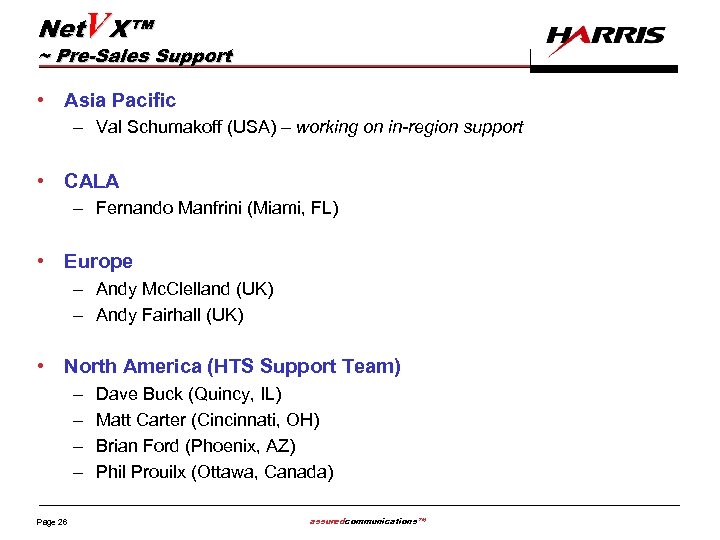 NetVX™
~ Pre-Sales Support

HARRIS

• Asia Pacific
– Val Schumakoff (USA) – working on in-region support

• CALA
– Fernando Manfrini (Miami, FL)

• Europe
– Andy McClelland (UK)
– Andy Fairhall (UK)

• North America (HTS Support Team)
– Dave Buck (Quincy, IL)
– Matt Carter (Cincinnati, OH)
– Brian Ford (Phoenix, AZ)
– Phil Prouilx (Ottawa, Canada)

Page 26

assuredcommunications™